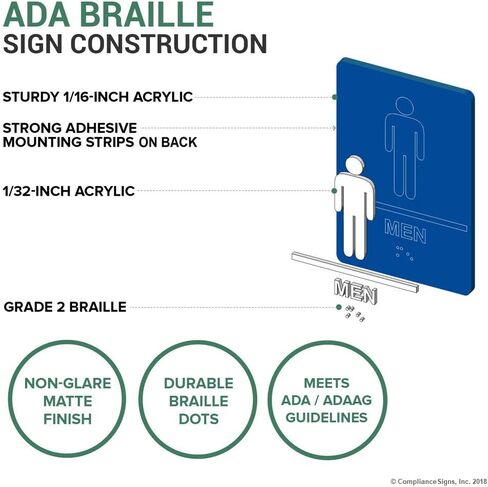 ADA BRAILLE
SIGN CONSTRUCTION

STURDY 1/16-INCH ACRYLIC

STRONG ADHESIVE MOUNTING STRIPS ON BACK

1/32-INCH ACRYLIC

MEN

MEN

GRADE 2 BRAILLE

NON-GLARE MATTE FINISH

DURABLE BRAILLE DOTS

MEETS ADA / ADAAG GUIDELINES

© ComplianceSigns, Inc. 2018